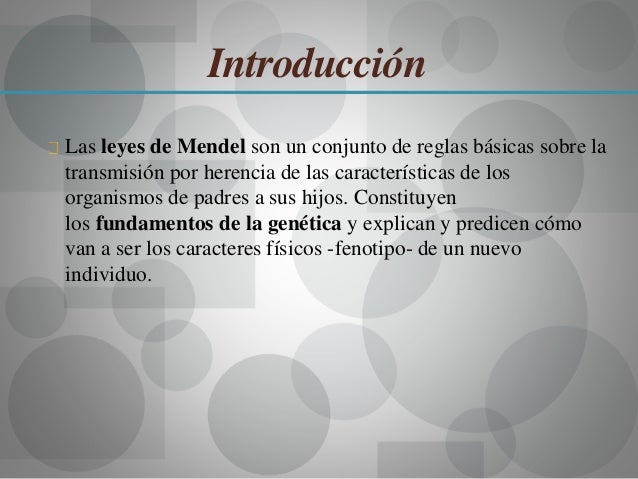 Introducción

Las leyes de Mendel son un conjunto de reglas básicas sobre la transmisión por herencia de las características de los organismos de padres a sus hijos. Constituyen los fundamentos de la genética y explican y predicen cómo van a ser los caracteres físicos -fenotipo- de un nuevo individuo.